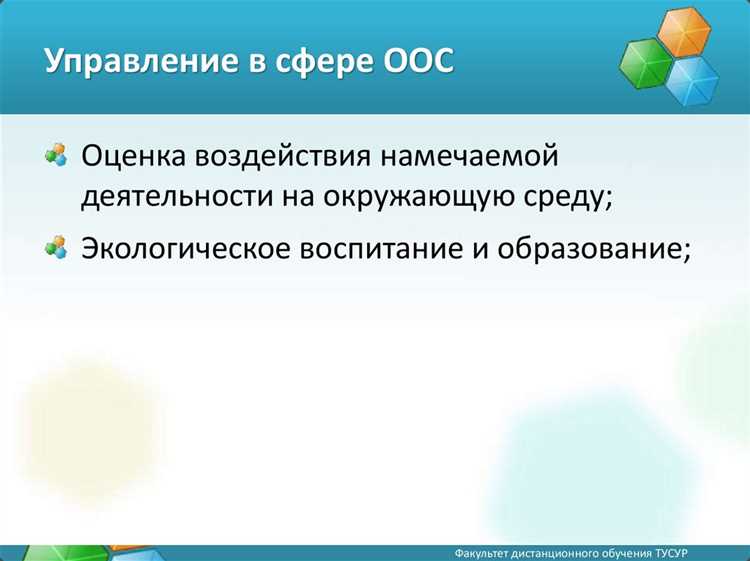 Управление в сфере ООС

Оценка воздействия намечаемой деятельности на окружающую среду;

Экологическое воспитание и образование;

Факультет дистанционного обучения ТУСУР